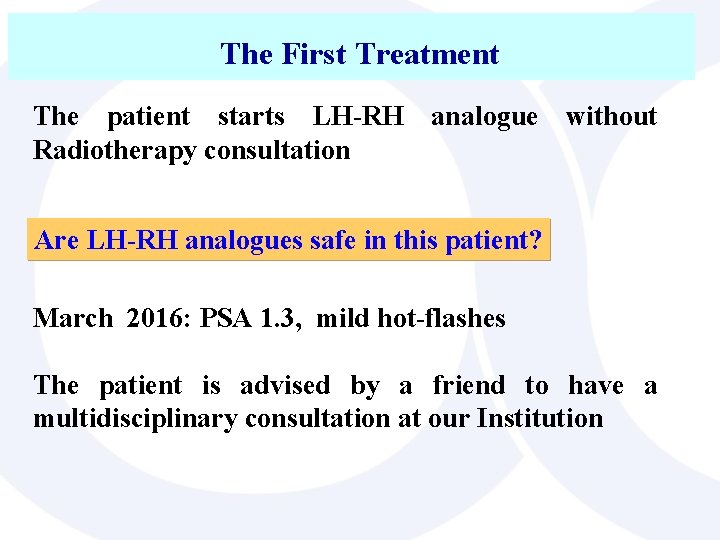 The First Treatment

The patient starts LH-RH analogue without Radiotherapy consultation

Are LH-RH analogues safe in this patient?

March 2016: PSA 1.3, mild hot-flashes

The patient is advised by a friend to have a multidisciplinary consultation at our Institution